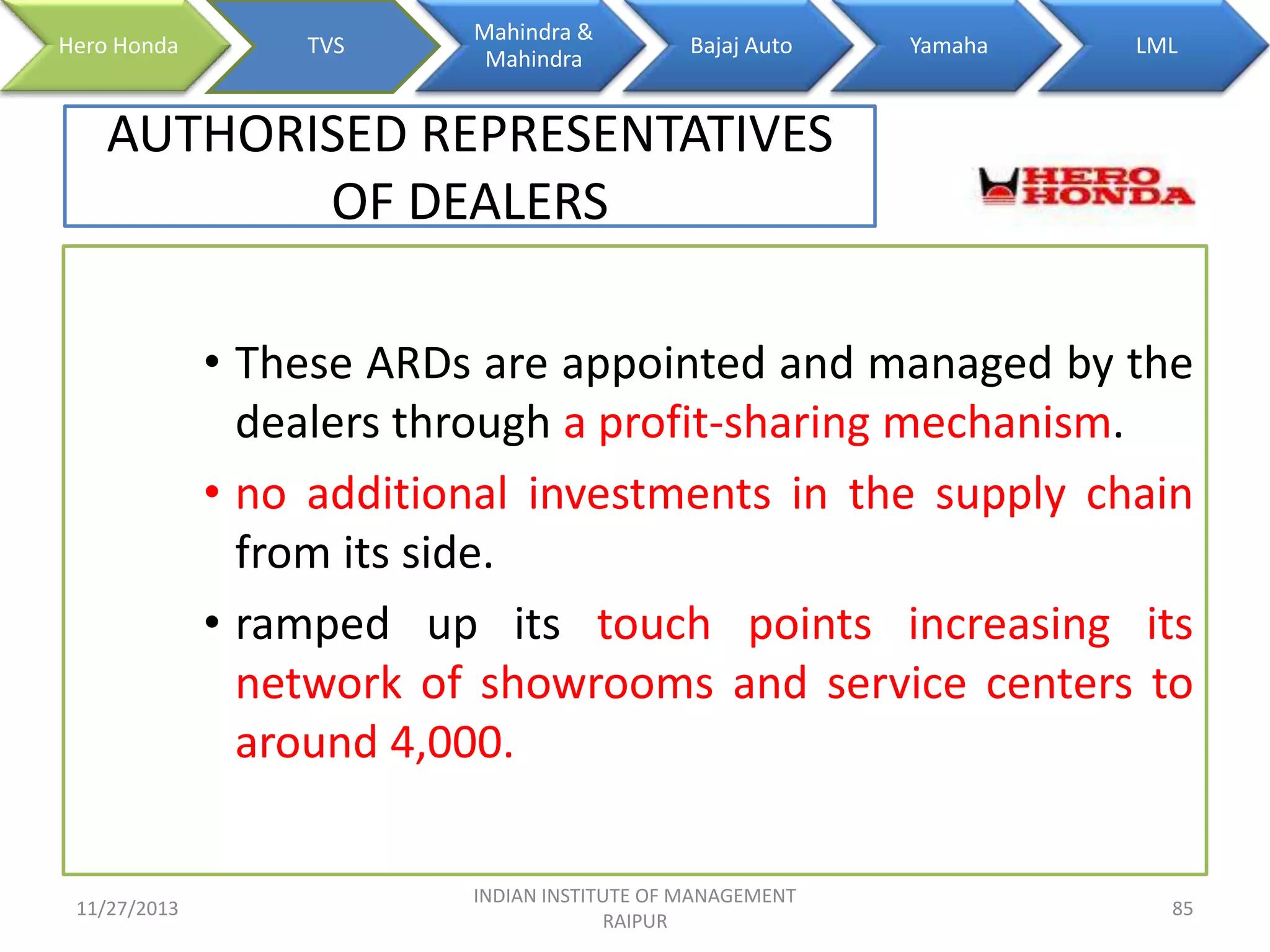 Hero Honda
TVS
Mahindra & Mahindra
Bajaj Auto
Yamaha
LML

AUTHORISED REPRESENTATIVES OF DEALERS

HERO HONDA

• These ARDs are appointed and managed by the dealers through a profit-sharing mechanism.
• no additional investments in the supply chain from its side.
• ramped up its touch points increasing its network of showrooms and service centers to around 4,000.

11/27/2013
INDIAN INSTITUTE OF MANAGEMENT RAIPUR
85